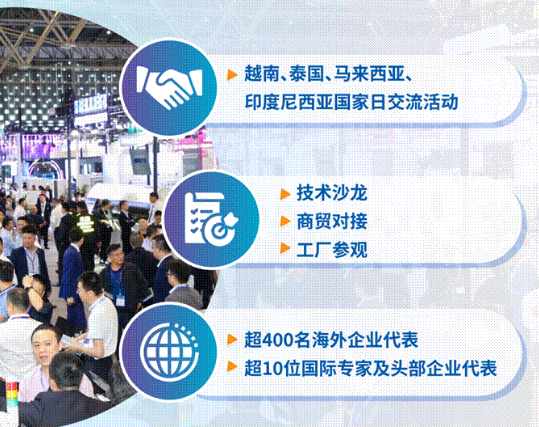 越南、泰国、马来西亚、印度尼西亚国家日交流活动

技术沙龙
商贸对接
工厂参观

超400名海外企业代表
超10位国际专家及头部企业代表